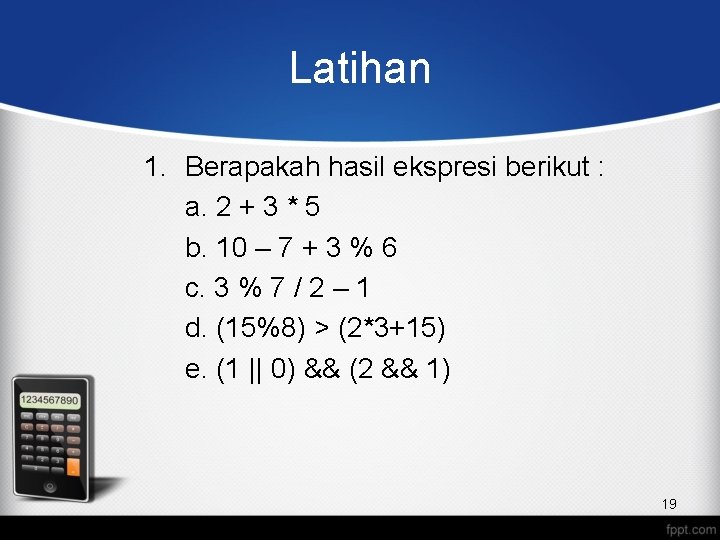 Latihan

1. Berapakah hasil ekspresi berikut :
a. 2 + 3 * 5
b. 10 – 7 + 3 % 6
c. 3 % 7 / 2 – 1
d. (15%8) > (2*3+15)
e. (1 || 0) && (2 && 1)

1234567890

19

fppt.com